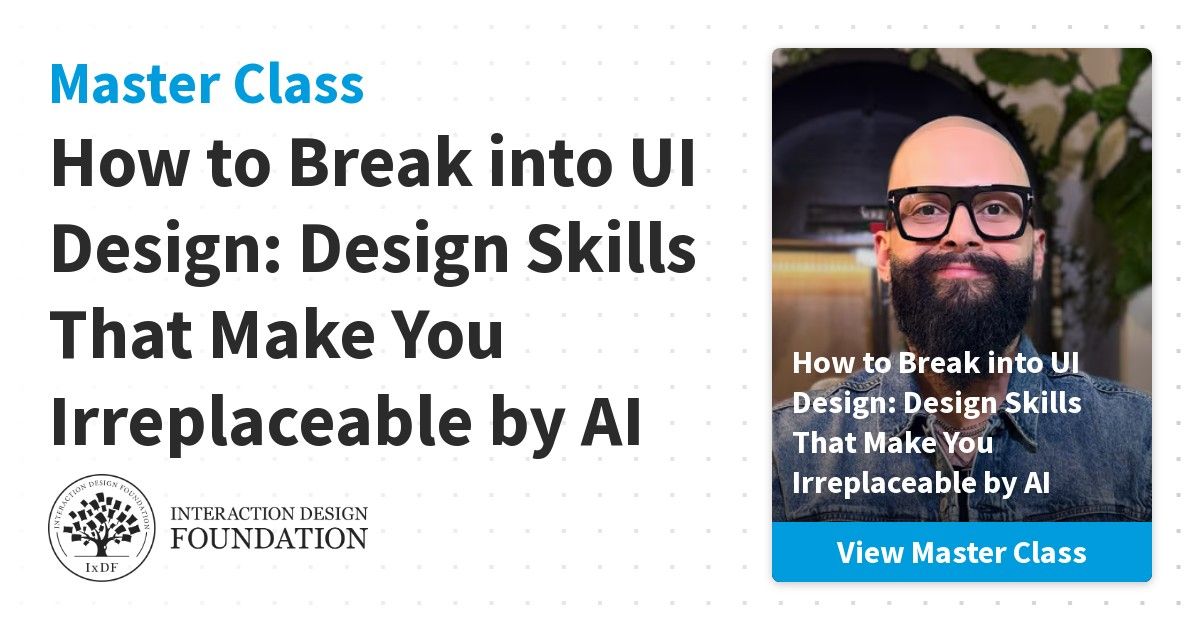 Master Class

How to Break into UI Design: Design Skills That Make You Irreplaceable by AI

INTERACTION DESIGN FOUNDATION

IxDF

INTERACTION DESIGN FOUNDATION

How to Break into UI Design: Design Skills That Make You Irreplaceable by AI

View Master Class